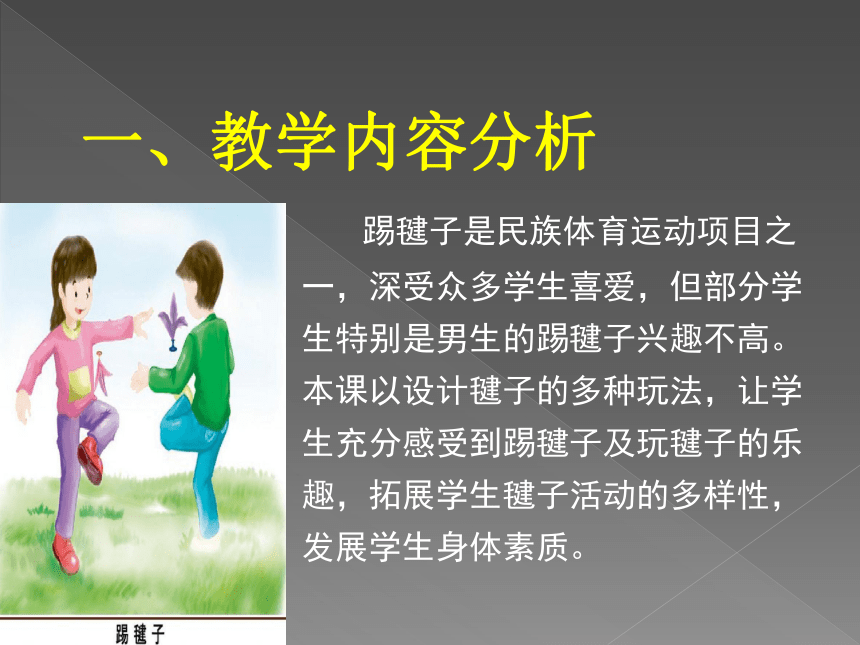 一、教学内容分析

踢毽子是民族体育运动项目之一，深受众多学生喜爱，但部分学生特别是男生的踢毽子兴趣不高。本课以设计毽子的多种玩法，让学生充分感受到踢毽子及玩毽子的乐趣，拓展学生毽子活动的多样性，发展学生身体素质。

踢毽子